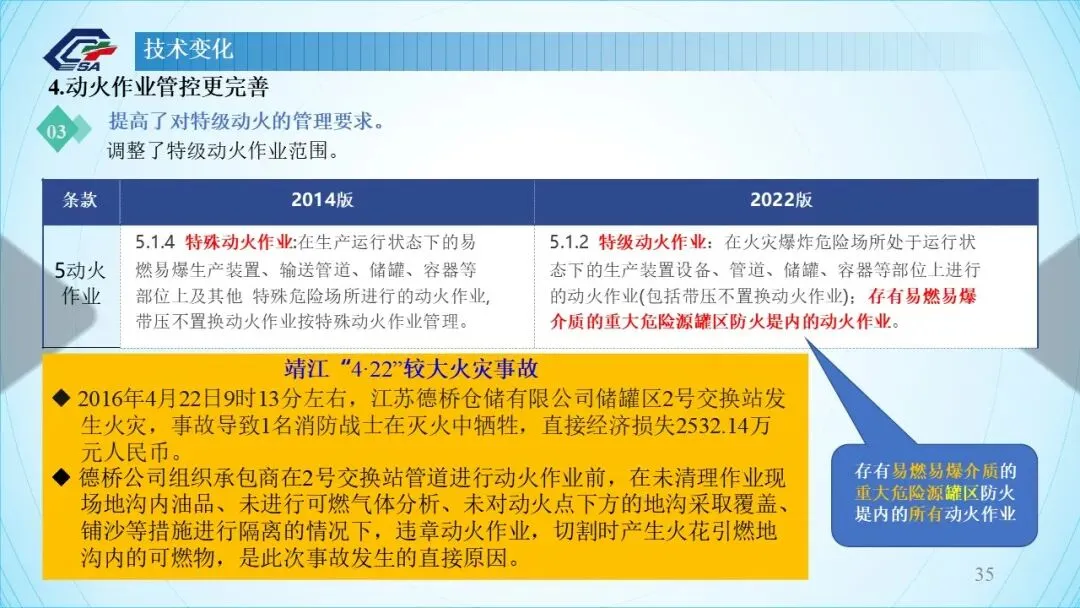 CSA
技术变化

4.动火作业管控更完善

03 提高了对特级动火的管理要求。
调整了特级动火作业范围。

| 条款 | 2014版 | 2022版 |
|---|---|---|
| 5动火作业 | 5.1.4 特殊动火作业:在生产运行状态下的易燃易爆生产装置、输送管道、储罐、容器等部位上及其他 特殊危险场所进行的动火作业,带压不置换动火作业按特殊动火作业管理。 | 5.1.2 特级动火作业:在火灾爆炸危险场所处于运行状态下的生产装置设备、管道、储罐、容器等部位上进行的动火作业(包括带压不置换动火作业);存有易燃易爆介质的重大危险源罐区防火堤内的动火作业。 |

靖江“4·22”较大火灾事故

◆ 2016年4月22日9时13分左右,江苏德桥仓储有限公司储罐区2号交换站发生火灾,事故导致1名消防战士在灭火中牺牲,直接经济损失2532.14万元人民币。

◆ 德桥公司组织承包商在2号交换站管道进行动火作业前,在未清理作业现场地沟内油品、未进行可燃气体分析、未对动火点下方的地沟采取覆盖、铺沙等措施进行隔离的情况下,违章动火作业,切割时产生火花引燃地沟内的可燃物,是此次事故发生的直接原因。

存有易燃易爆介质的重大危险源罐区防火堤内的所有动火作业

35